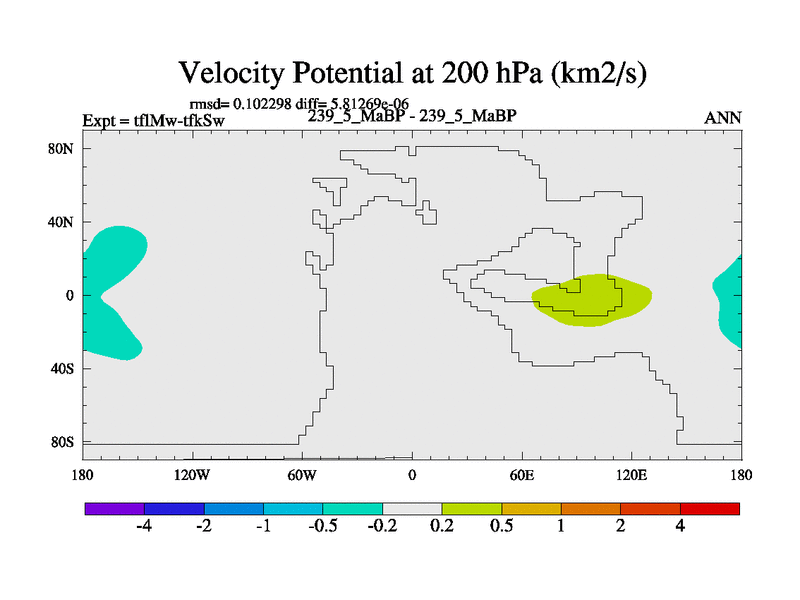 Velocity Potential at 200 hPa (km2/s)

rmsd= 0.102298 diff= 5.81269e-06

Expt = tflMw-tfkSw

239_5_MaBP - 239_5_MaBP

ANN

80N
40N
0
40S
80S

180
120W
60W
0
60E
120E
180

-4
-2
-1
-0.5
-0.2
0.2
0.5
1
2
4